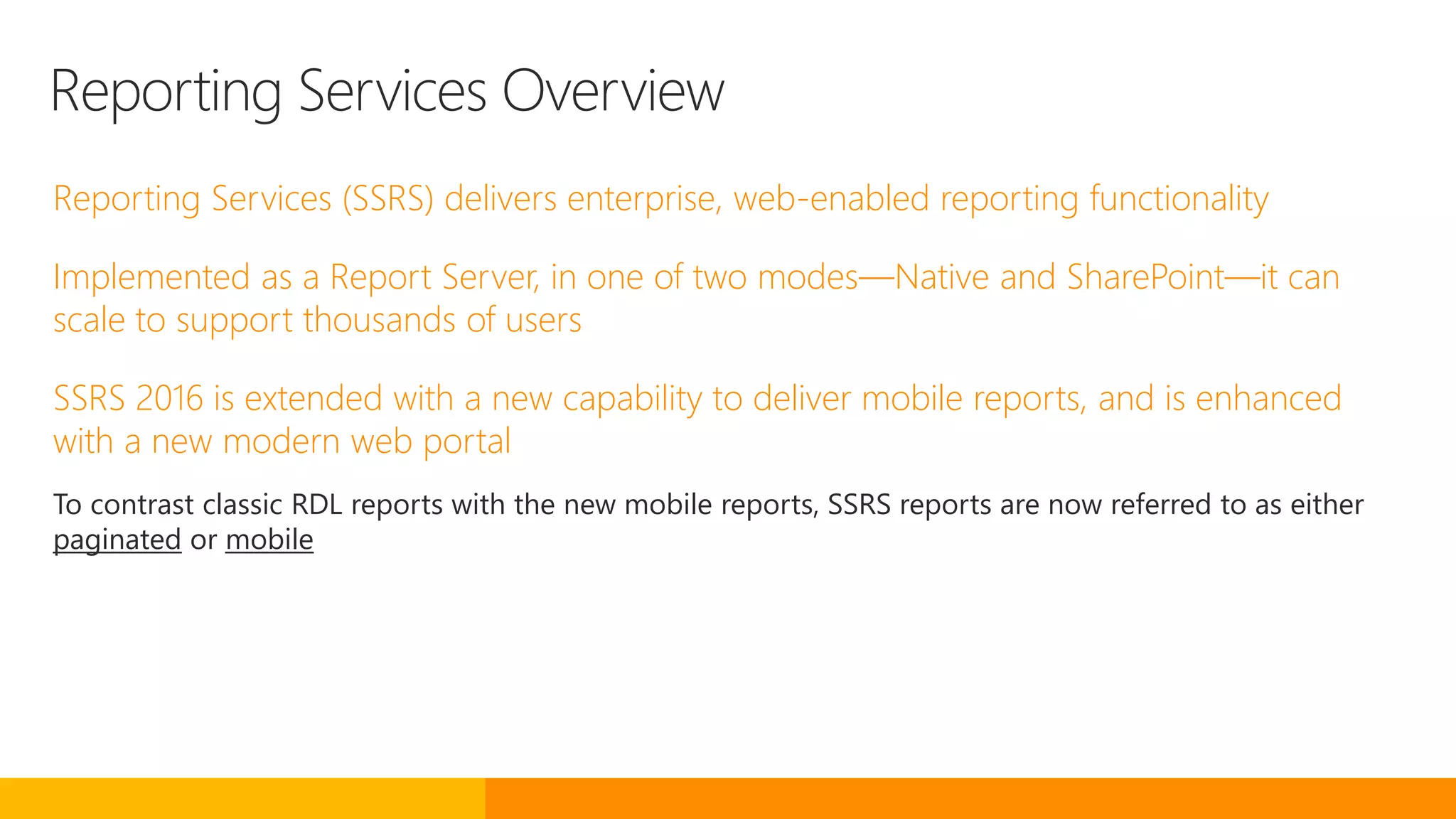 Reporting Services Overview

Reporting Services (SSRS) delivers enterprise, web-enabled reporting functionality

Implemented as a Report Server, in one of two modes—Native and SharePoint—it can scale to support thousands of users

SSRS 2016 is extended with a new capability to deliver mobile reports, and is enhanced with a new modern web portal

To contrast classic RDL reports with the new mobile reports, SSRS reports are now referred to as either paginated or mobile